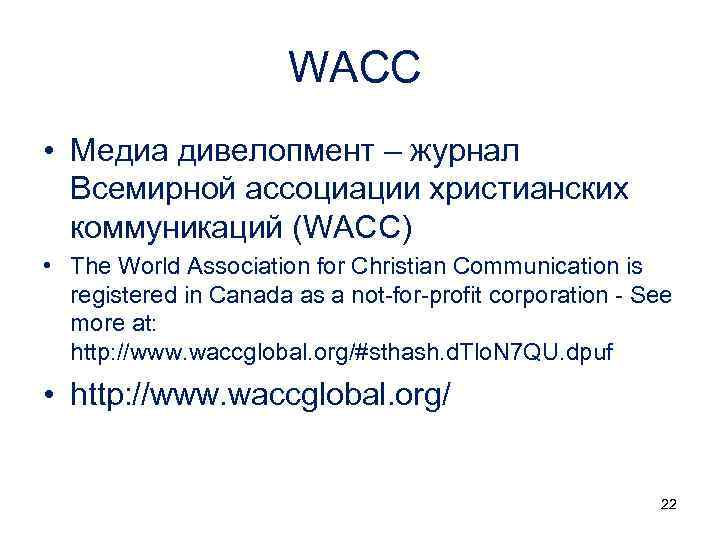 WACC

• Медиа дивелопмент – журнал Всемирной ассоциации христианских коммуникаций (WACC)
• The World Association for Christian Communication is registered in Canada as a not-for-profit corporation - See more at: http://www.waccglobal.org/#sthash.dTloN7QU.dpuf
• http://www.waccglobal.org/

22